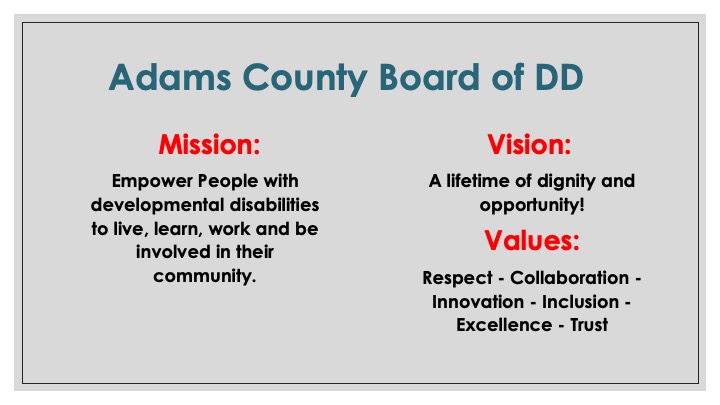 Adams County Board of DD

Mission:

Empower People with developmental disabilities to live, learn, work and be involved in their community.

Vision:

A lifetime of dignity and opportunity!

Values:

Respect - Collaboration - Innovation - Inclusion - Excellence - Trust